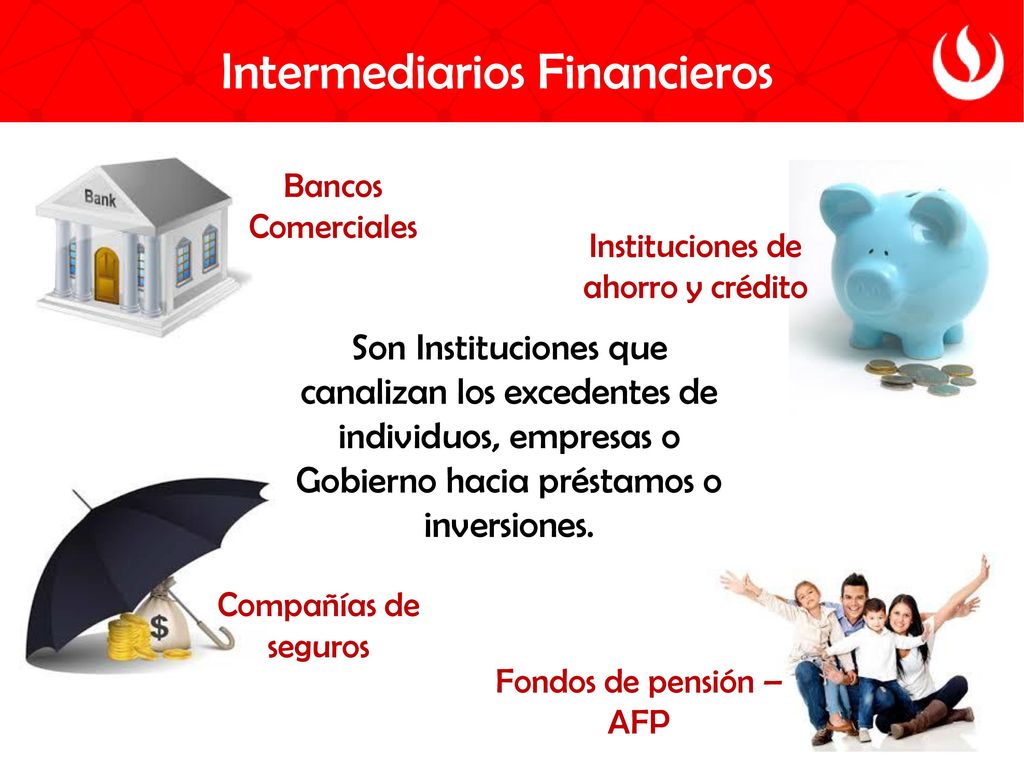 Intermediarios Financieros

Bank

Bancos Comerciales

Instituciones de ahorro y crédito

Son Instituciones que canalizan los excedentes de individuos, empresas o Gobierno hacia préstamos o inversiones.

$

Compañías de seguros

Fondos de pensión – AFP